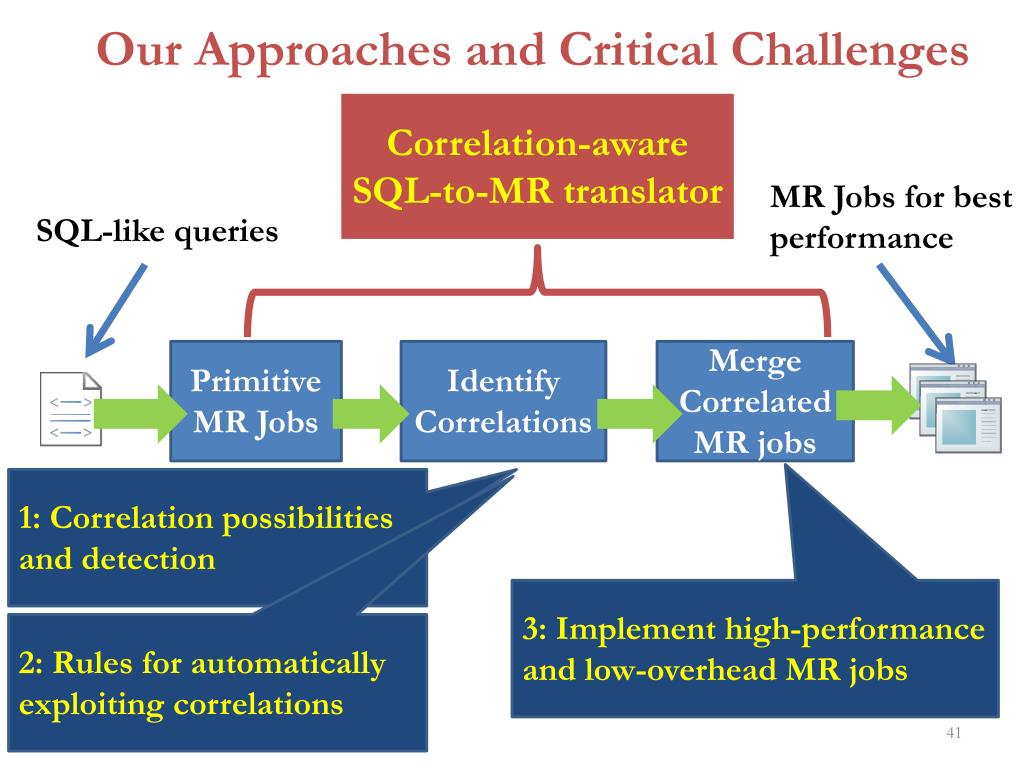 Our Approaches and Critical Challenges

Correlation-aware SQL-to-MR translator

SQL-like queries

MR Jobs for best performance

Primitive MR Jobs

Identify Correlations

Merge Correlated MR jobs

1: Correlation possibilities and detection

2: Rules for automatically exploiting correlations

3: Implement high-performance and low-overhead MR jobs

41